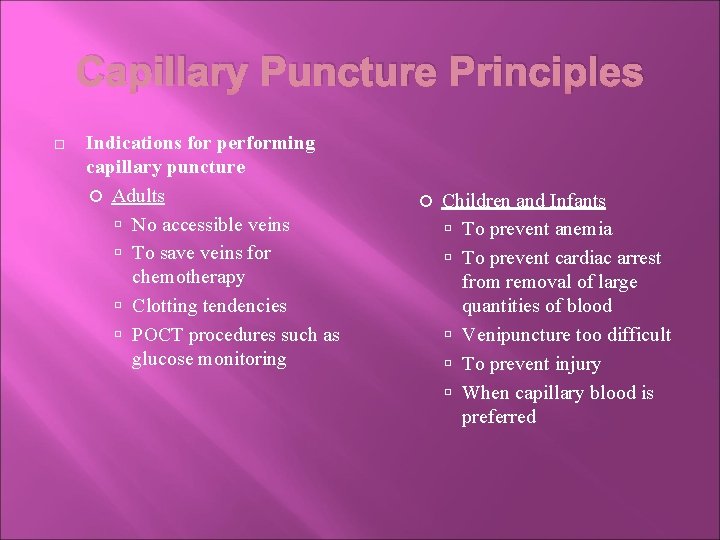 Capillary Puncture Principles

Indications for performing capillary puncture

Adults

No accessible veins

To save veins for chemotherapy

Clotting tendencies

POCT procedures such as glucose monitoring

Children and Infants

To prevent anemia

To prevent cardiac arrest from removal of large quantities of blood

Venipuncture too difficult

To prevent injury

When capillary blood is preferred